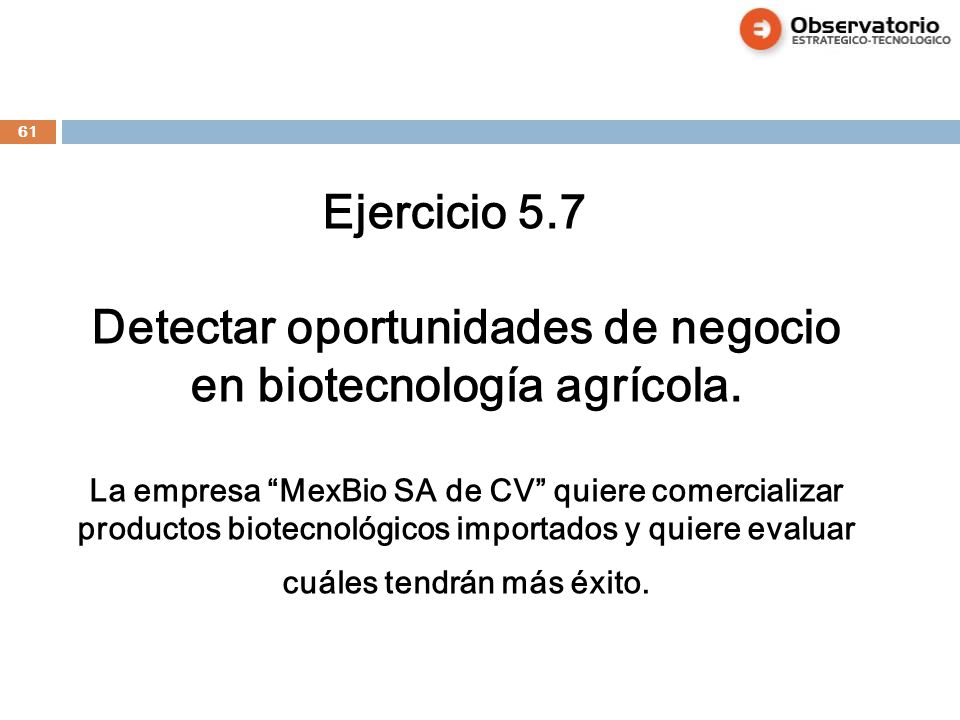 Observatorio
ESTRATEGICO-TECNOLOGICO

61

Ejercicio 5.7

Detectar oportunidades de negocio en biotecnología agrícola.

La empresa “MexBio SA de CV” quiere comercializar productos biotecnológicos importados y quiere evaluar cuáles tendrán más éxito.